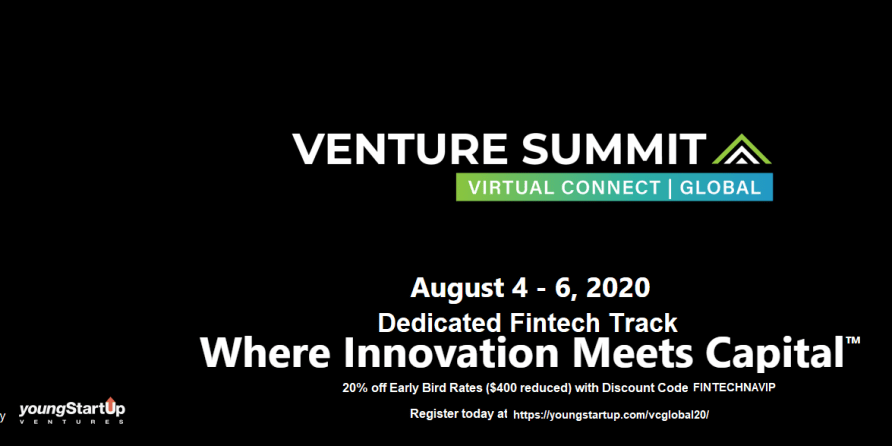 VENTURE SUMMIT
VIRTUAL CONNECT | GLOBAL

August 4 - 6, 2020
Dedicated Fintech Track
Where Innovation Meets Capital™
20% off Early Bird Rates ($400 reduced) with Discount Code FINTECHNAVIP
Register today at https://youngstartup.com/vcglobal20/

y youngStartUp VENTURES